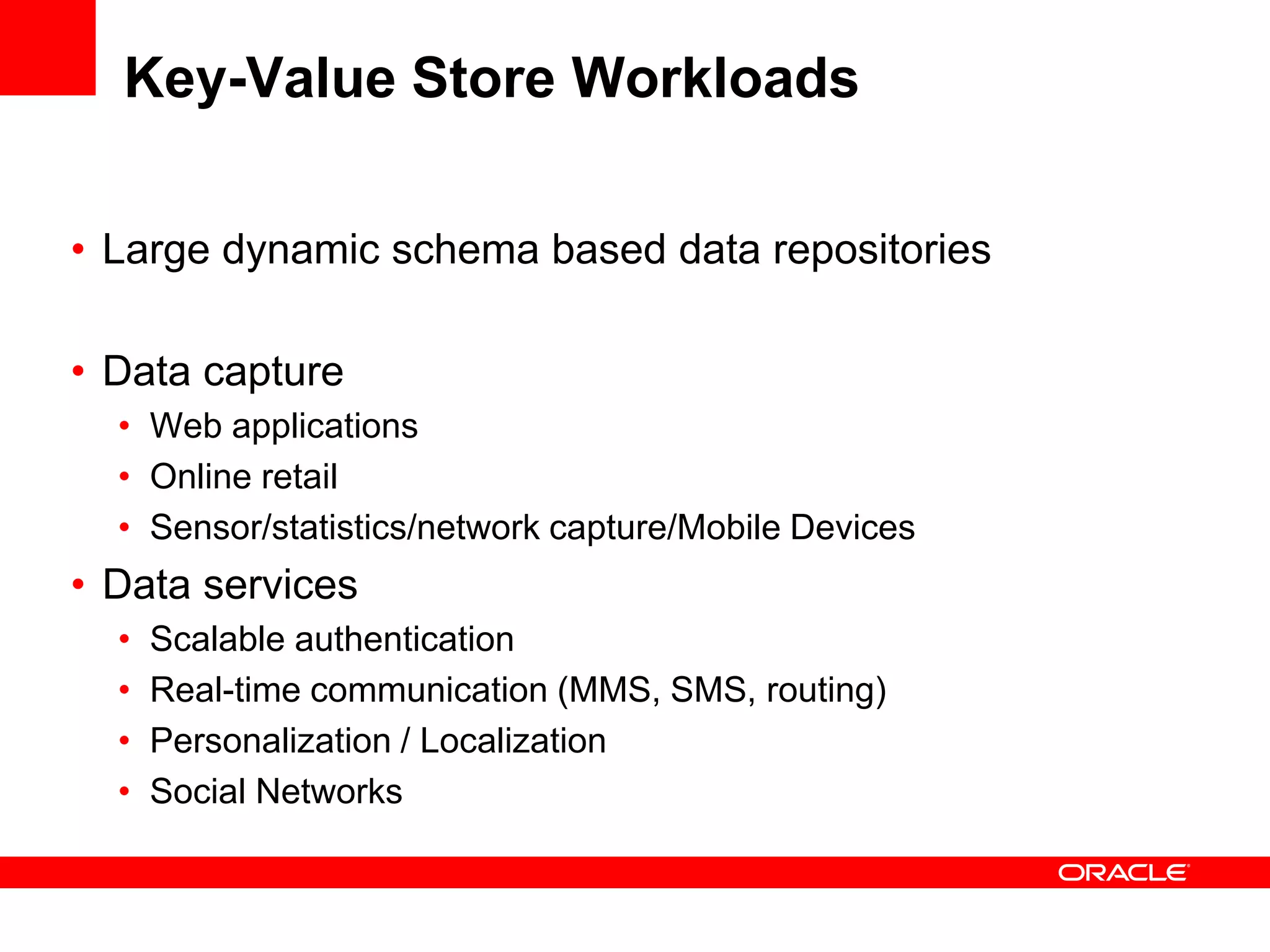 Key-Value Store Workloads

• Large dynamic schema based data repositories

• Data capture
  • Web applications
  • Online retail
  • Sensor/statistics/network capture/Mobile Devices
• Data services
  • Scalable authentication
  • Real-time communication (MMS, SMS, routing)
  • Personalization / Localization
  • Social Networks

ORACLE